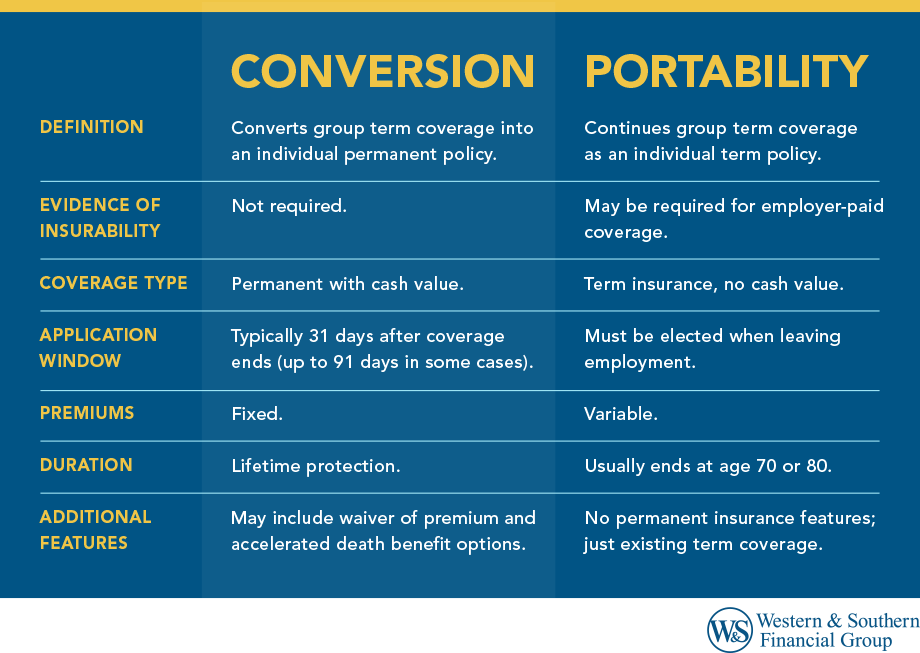 |  | CONVERSION | PORTABILITY |
|---|---|---|
| DEFINITION | Converts group term coverage into an individual permanent policy. | Continues group term coverage as an individual term policy. |
| EVIDENCE OF INSURABILITY | Not required. | May be required for employer-paid coverage. |
| COVERAGE TYPE | Permanent with cash value. | Term insurance, no cash value. |
| APPLICATION WINDOW | Typically 31 days after coverage ends (up to 91 days in some cases). | Must be elected when leaving employment. |
| PREMIUMS | Fixed. | Variable. |
| DURATION | Lifetime protection. | Usually ends at age 70 or 80. |
| ADDITIONAL FEATURES | May include waiver of premium and accelerated death benefit options. | No permanent insurance features; just existing term coverage. |

W&S Western & Southern Financial Group